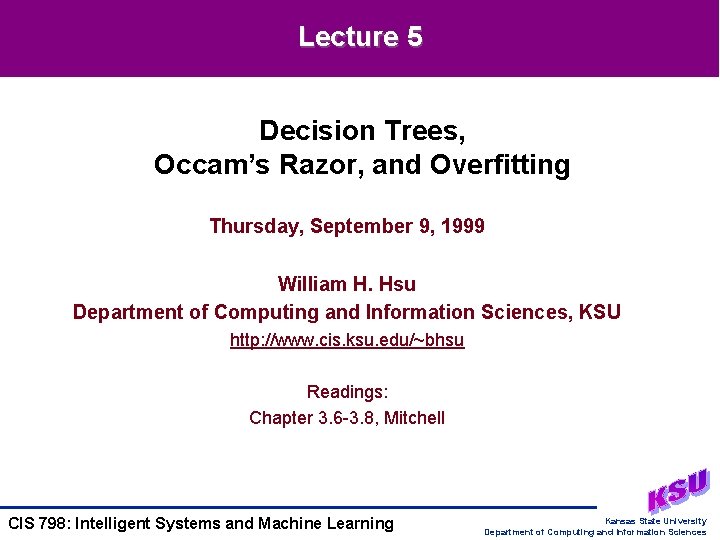 Lecture 5

Decision Trees,
Occam's Razor, and Overfitting

Thursday, September 9, 1999

William H. Hsu
Department of Computing and Information Sciences, KSU
http://www.cis.ksu.edu/~bhsu

Readings:
Chapter 3.6-3.8, Mitchell

CIS 798: Intelligent Systems and Machine Learning

KSU
Kansas State University
Department of Computing and Information Sciences